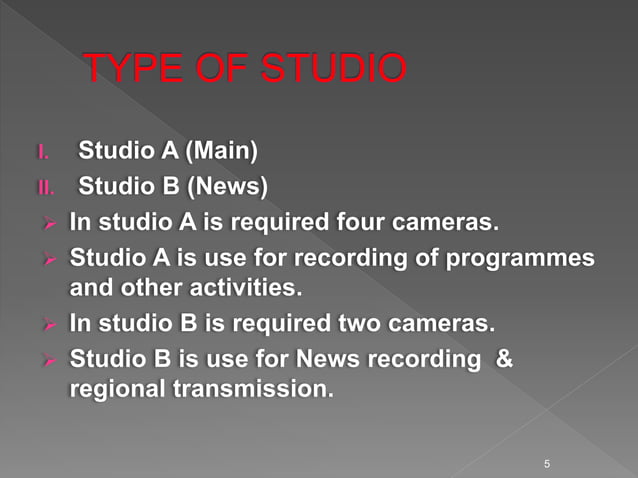 TYPE OF STUDIO

I. Studio A (Main)
II. Studio B (News)

➢ In studio A is required four cameras.
➢ Studio A is use for recording of programmes and other activities.
➢ In studio B is required two cameras.
➢ Studio B is use for News recording & regional transmission.

5